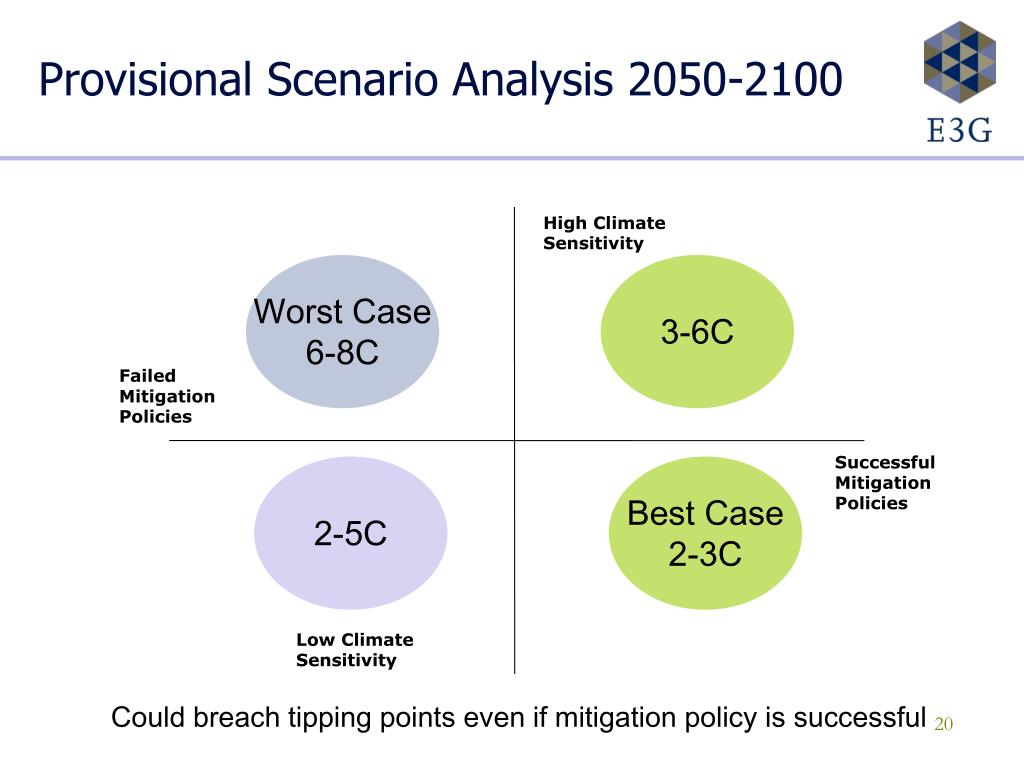 Provisional Scenario Analysis 2050-2100

E3G

High Climate Sensitivity

Worst Case 6-8C

3-6C

Failed Mitigation Policies

Successful Mitigation Policies

2-5C

Best Case 2-3C

Low Climate Sensitivity

Could breach tipping points even if mitigation policy is successful 20